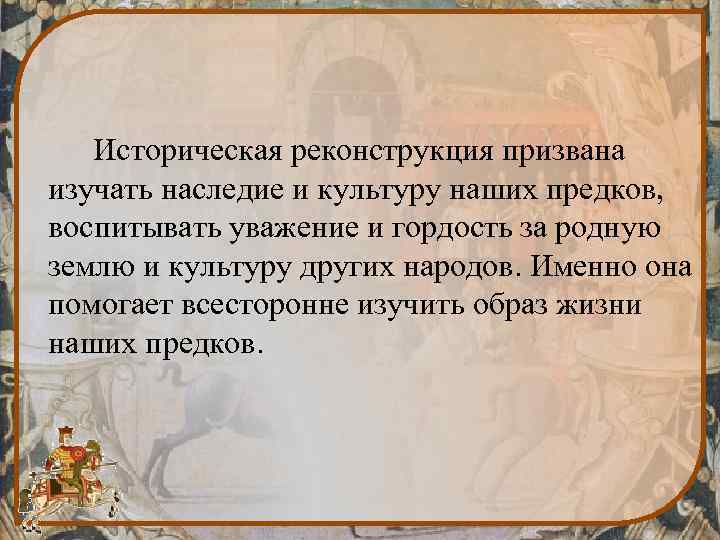 Историческая реконструкция призвана изучать наследие и культуру наших предков, воспитывать уважение и гордость за родную землю и культуру других народов. Именно она помогает всесторонне изучить образ жизни наших предков.